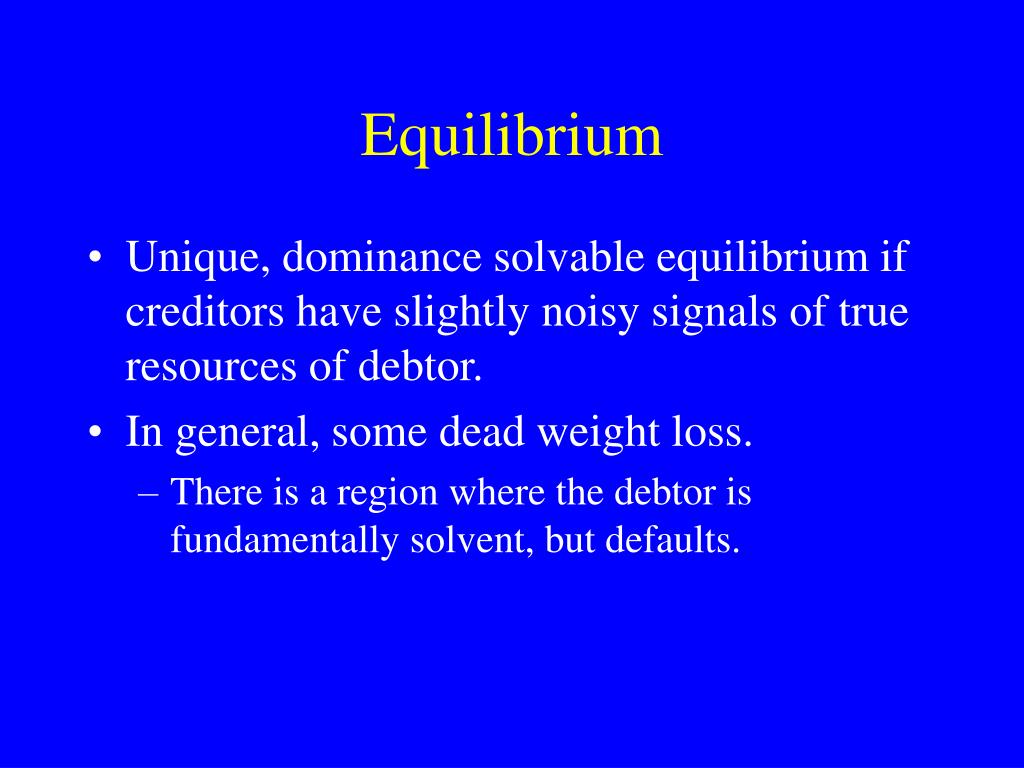 Equilibrium

• Unique, dominance solvable equilibrium if creditors have slightly noisy signals of true resources of debtor.

• In general, some dead weight loss.

– There is a region where the debtor is fundamentally solvent, but defaults.